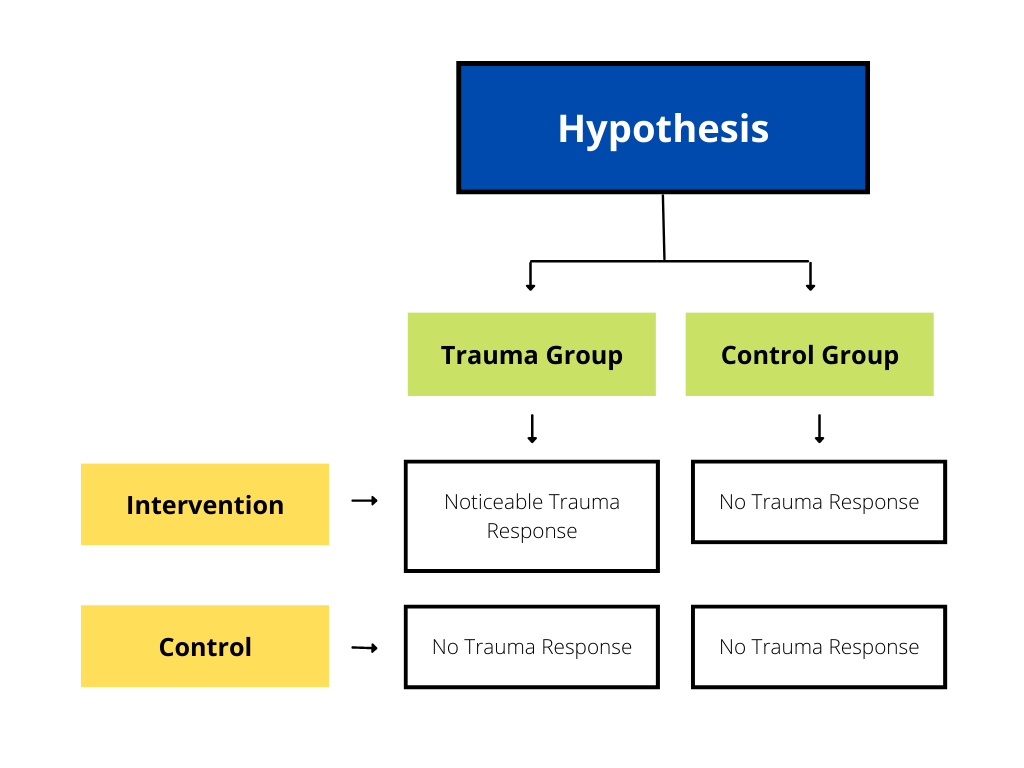 Hypothesis

Trauma Group

Control Group

Intervention

Noticeable Trauma Response

No Trauma Response

Control

No Trauma Response

No Trauma Response